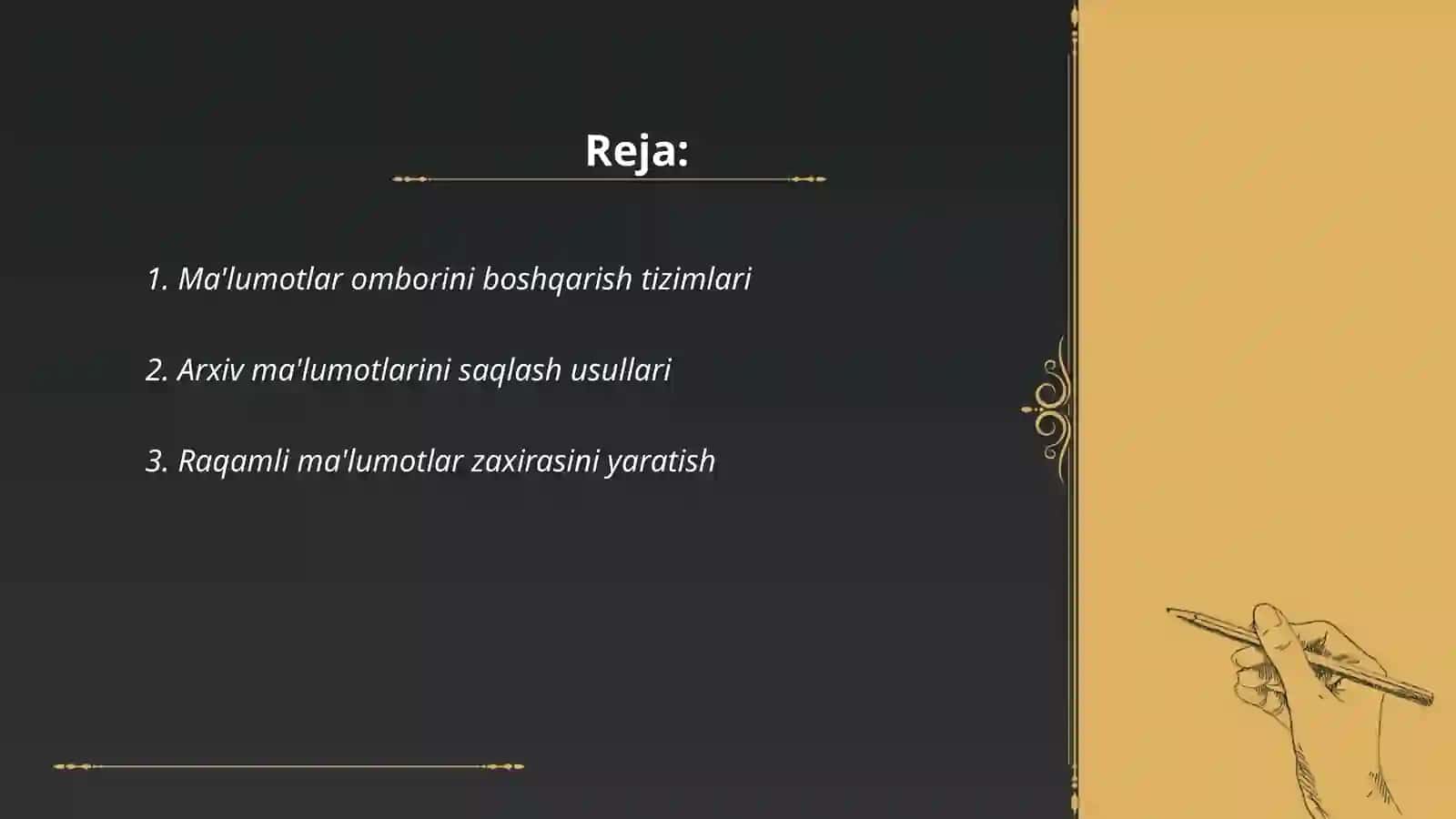 Reja:

1. Ma'lumotlar omborini boshqarish tizimlari

2. Arxiv ma'lumotlarini saqlash usullari

3. Raqamli ma'lumotlar zaxirasini yaratish